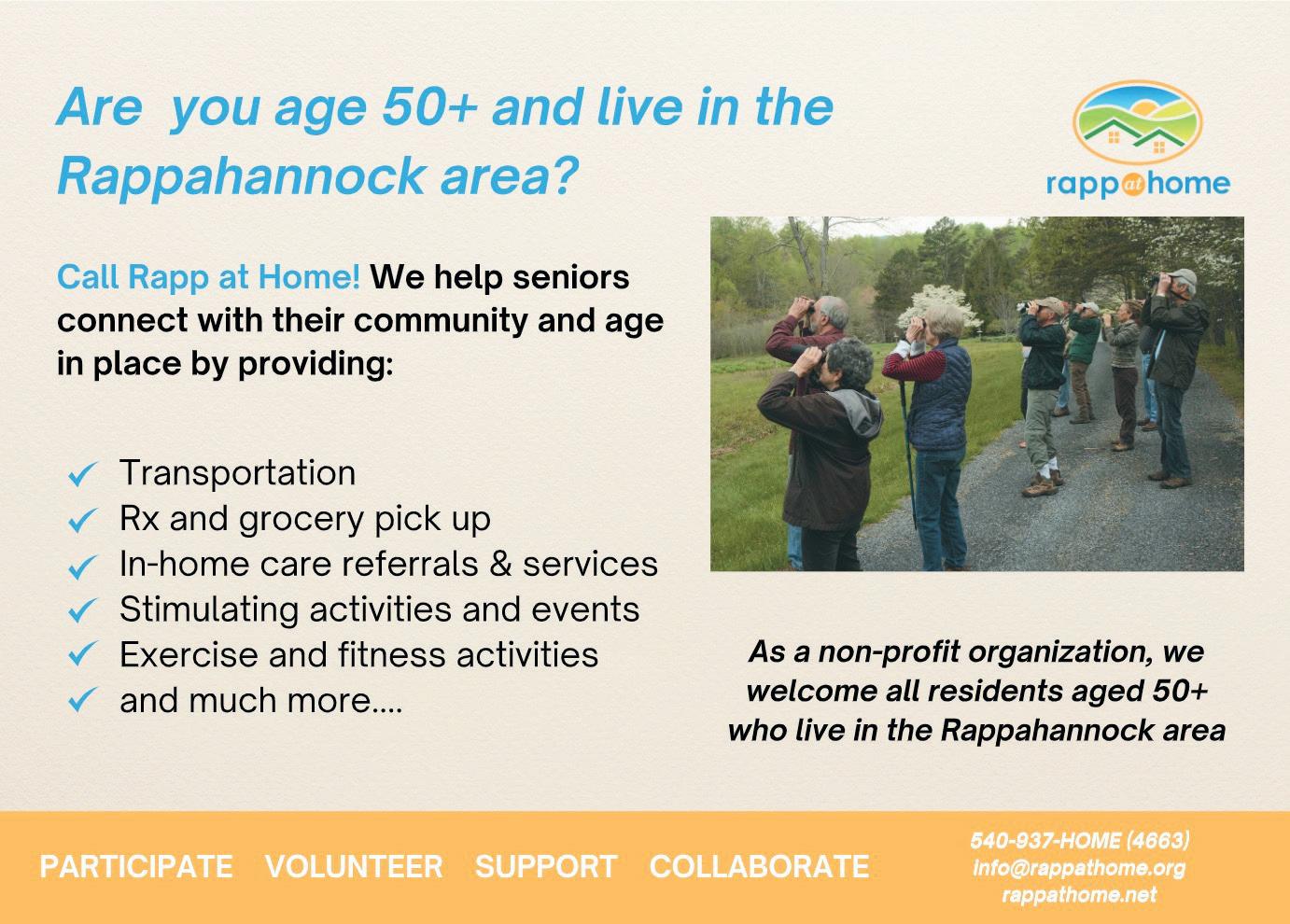 Are you age 50+ and live in the Rappahannock area?

rapp at home

Call Rapp at Home! We help seniors connect with their community and age in place by providing:

✓ Transportation
✓ Rx and grocery pick up
✓ In-home care referrals & services
✓ Stimulating activities and events
✓ Exercise and fitness activities
✓ and much more....

As a non-profit organization, we welcome all residents aged 50+ who live in the Rappahannock area

PARTICIPATE VOLUNTEER SUPPORT COLLABORATE

540-937-HOME (4663)
info@rappathome.org
rappathome.net